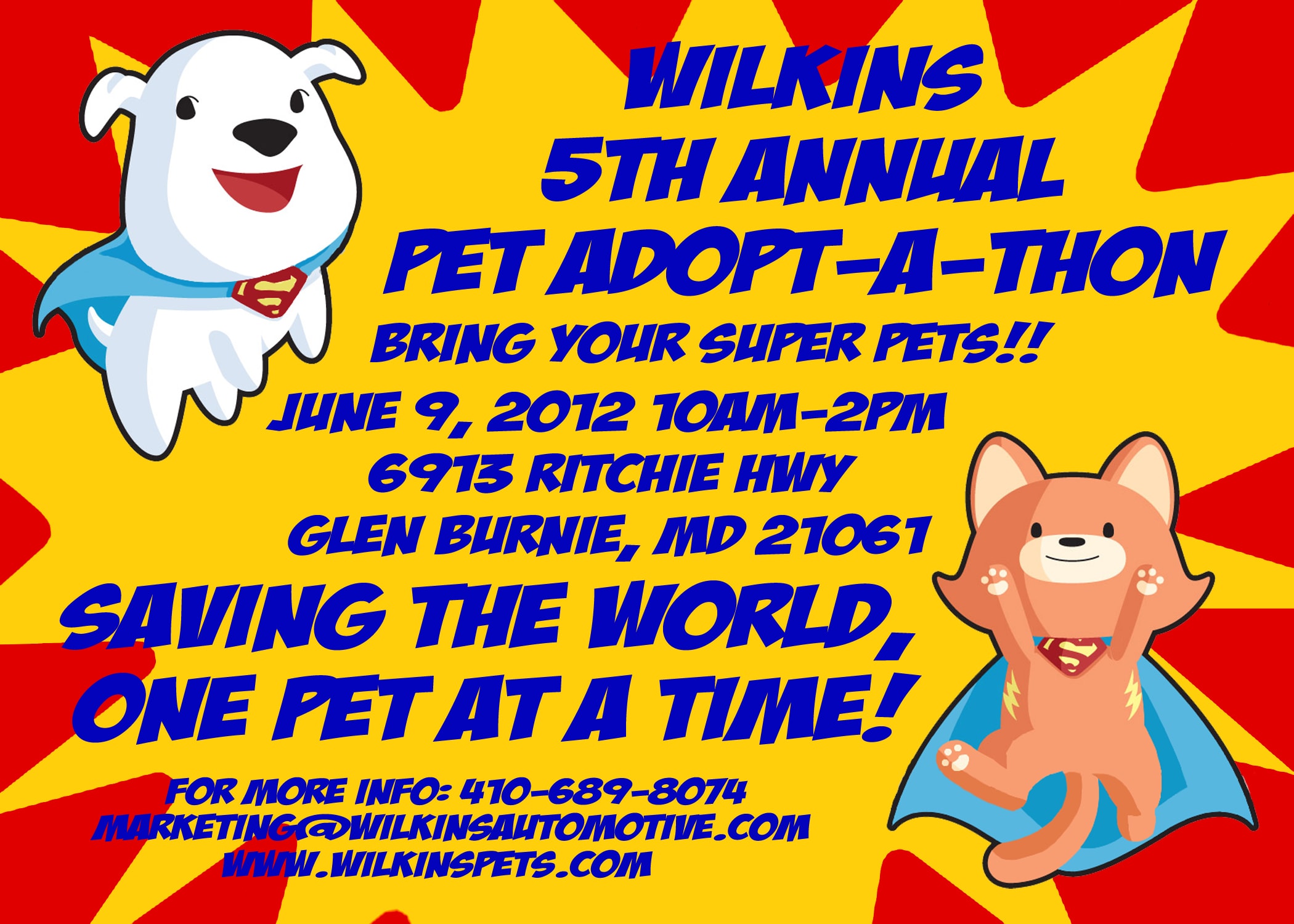 WILKINS
5TH ANNUAL
PET ADOPT-A-THON

BRING YOUR SUPER PETS!!

JUNE 9, 2012 10AM-2PM
6913 RITCHIE HWY
GLEN BURNIE, MD 21061

SAVING THE WORLD,
ONE PET AT A TIME!

FOR MORE INFO: 410-689-8074
MARKETING@WILKINSAUTOMOTIVE.COM
WWW.WILKINSPETS.COM